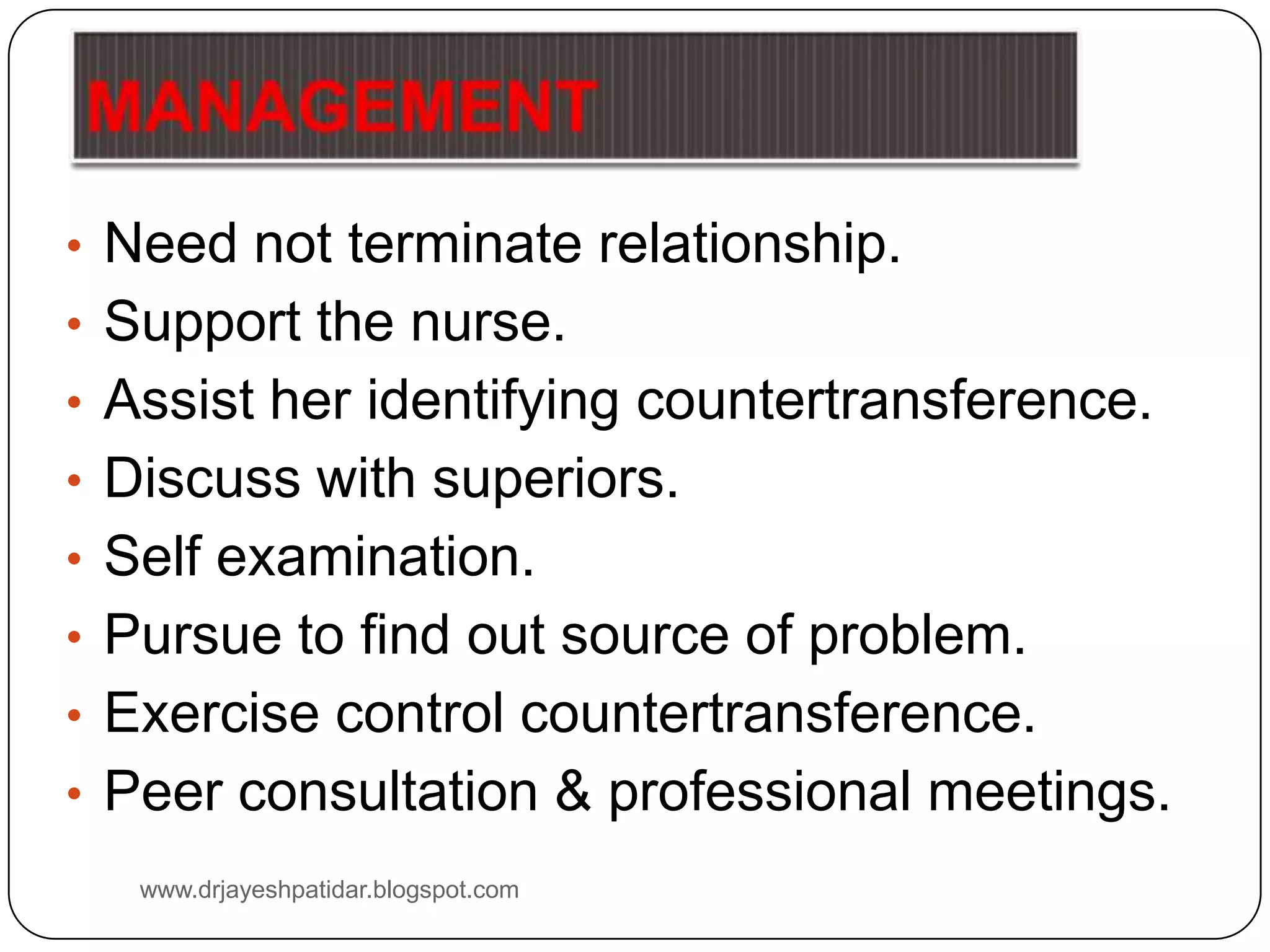 MANAGEMENT

• Need not terminate relationship.
• Support the nurse.
• Assist her identifying countertransference.
• Discuss with superiors.
• Self examination.
• Pursue to find out source of problem.
• Exercise control countertransference.
• Peer consultation & professional meetings.

www.drjayeshpatidar.blogspot.com